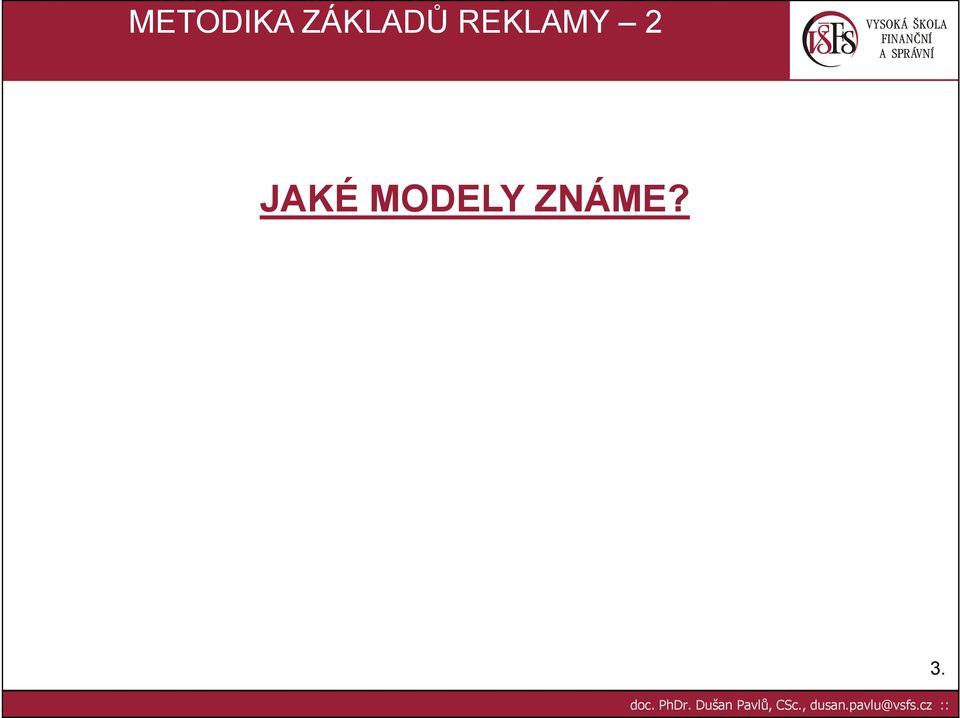 METODIKA ZÁKLADŮ REKLAMY – 2

VŠFS VYSOKÁ ŠKOLA FINANČNÍ A SPRÁVNÍ

JAKÉ MODELY ZNÁME?

3.

doc. PhDr. Dušan Pavlů, CSc., dusan.pavlu@vsfs.cz ::